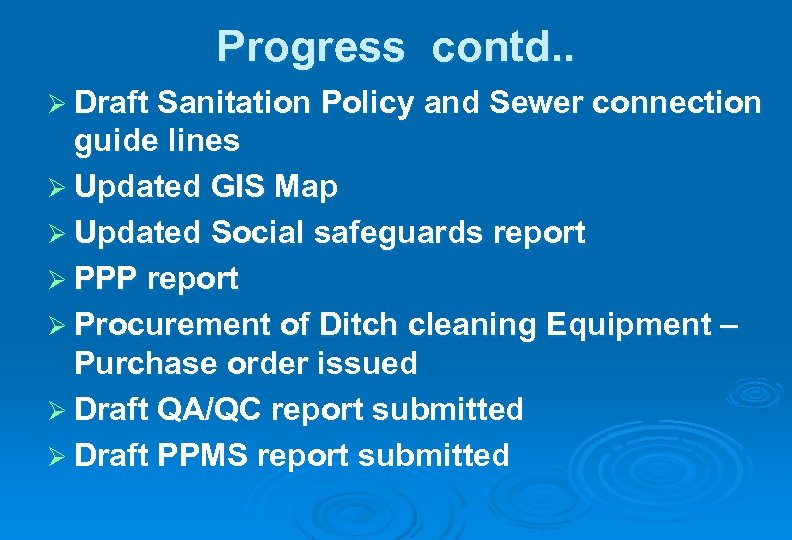 Progress contd..

➢ Draft Sanitation Policy and Sewer connection guide lines
➢ Updated GIS Map
➢ Updated Social safeguards report
➢ PPP report
➢ Procurement of Ditch cleaning Equipment – Purchase order issued
➢ Draft QA/QC report submitted
➢ Draft PPMS report submitted